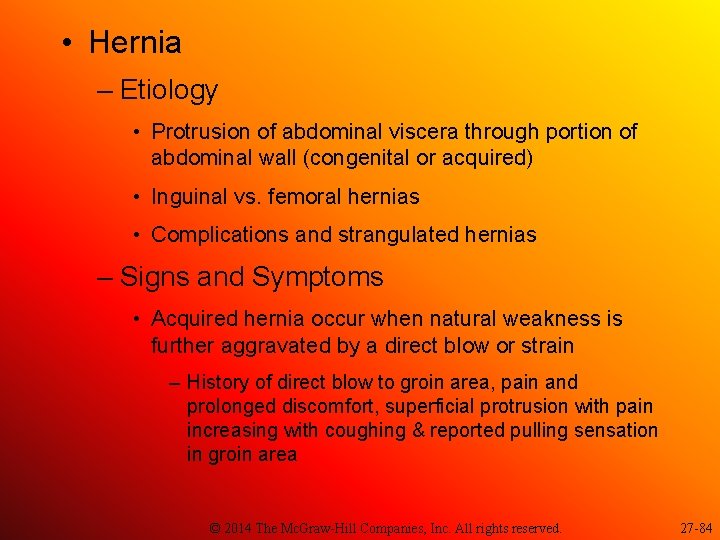 • Hernia

– Etiology

• Protrusion of abdominal viscera through portion of abdominal wall (congenital or acquired)

• Inguinal vs. femoral hernias

• Complications and strangulated hernias

– Signs and Symptoms

• Acquired hernia occur when natural weakness is further aggravated by a direct blow or strain

– History of direct blow to groin area, pain and prolonged discomfort, superficial protrusion with pain increasing with coughing & reported pulling sensation in groin area

© 2014 The McGraw-Hill Companies, Inc. All rights reserved.

27-84